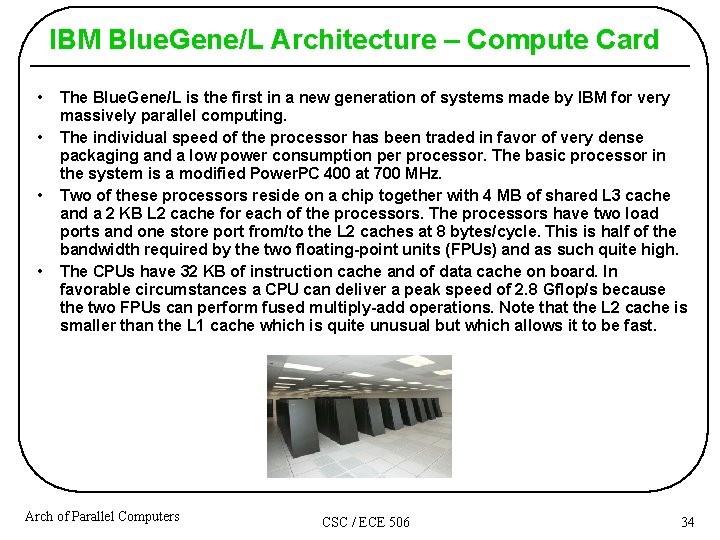 IBM BlueGene/L Architecture – Compute Card

• The BlueGene/L is the first in a new generation of systems made by IBM for very massively parallel computing.

• The individual speed of the processor has been traded in favor of very dense packaging and a low power consumption per processor. The basic processor in the system is a modified PowerPC 400 at 700 MHz.

• Two of these processors reside on a chip together with 4 MB of shared L3 cache and a 2 KB L2 cache for each of the processors. The processors have two load ports and one store port from/to the L2 caches at 8 bytes/cycle. This is half of the bandwidth required by the two floating-point units (FPUs) and as such quite high.

• The CPUs have 32 KB of instruction cache and of data cache on board. In favorable circumstances a CPU can deliver a peak speed of 2.8 Gflop/s because the two FPUs can perform fused multiply-add operations. Note that the L2 cache is smaller than the L1 cache which is quite unusual but which allows it to be fast.

Arch of Parallel Computers

CSC / ECE 506

34